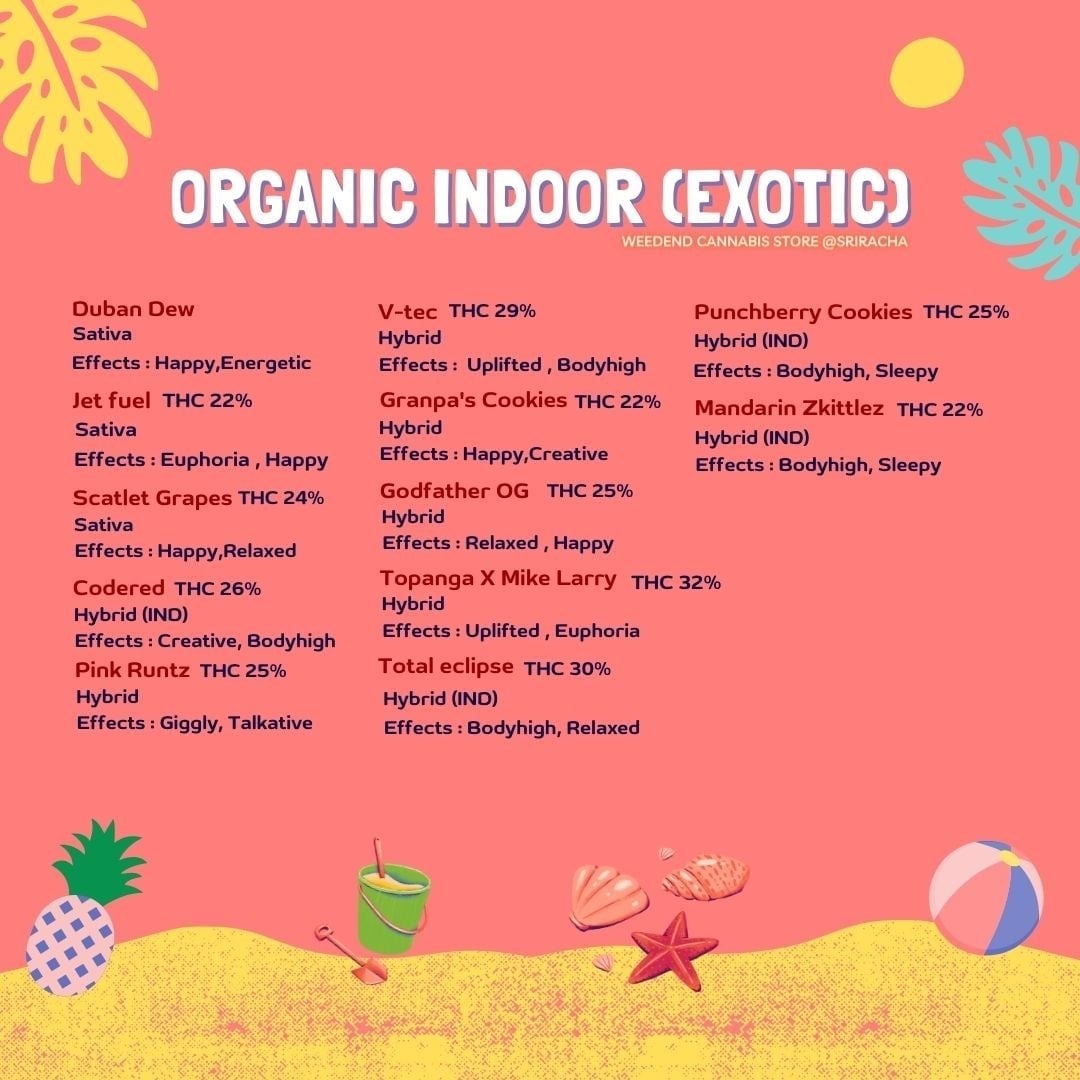 ORGANIC INDOOR (EXOTIC)
WEEDEND CANNABIS STORE @SRIRACHA

Duban Dew
Sativa
Effects : Happy,Energetic

Jet fuel THC 22%
Sativa
Effects : Euphoria , Happy

Scatlet Grapes THC 24%
Sativa
Effects : Happy,Relaxed

Codered THC 26%
Hybrid (IND)
Effects : Creative, Bodyhigh

Pink Runtz THC 25%
Hybrid
Effects : Giggly, Talkative

V-tec THC 29%
Hybrid
Effects : Uplifted , Bodyhigh

Granpa's Cookies THC 22%
Hybrid
Effects : Happy,Creative

Godfather OG THC 25%
Hybrid
Effects : Relaxed , Happy

Topanga X Mike Larry THC 32%
Hybrid
Effects : Uplifted , Euphoria

Total eclipse THC 30%
Hybrid (IND)
Effects : Bodyhigh, Relaxed

Punchberry Cookies THC 25%
Hybrid (IND)
Effects : Bodyhigh, Sleepy

Mandarin Zkittlez THC 22%
Hybrid (IND)
Effects : Bodyhigh, Sleepy